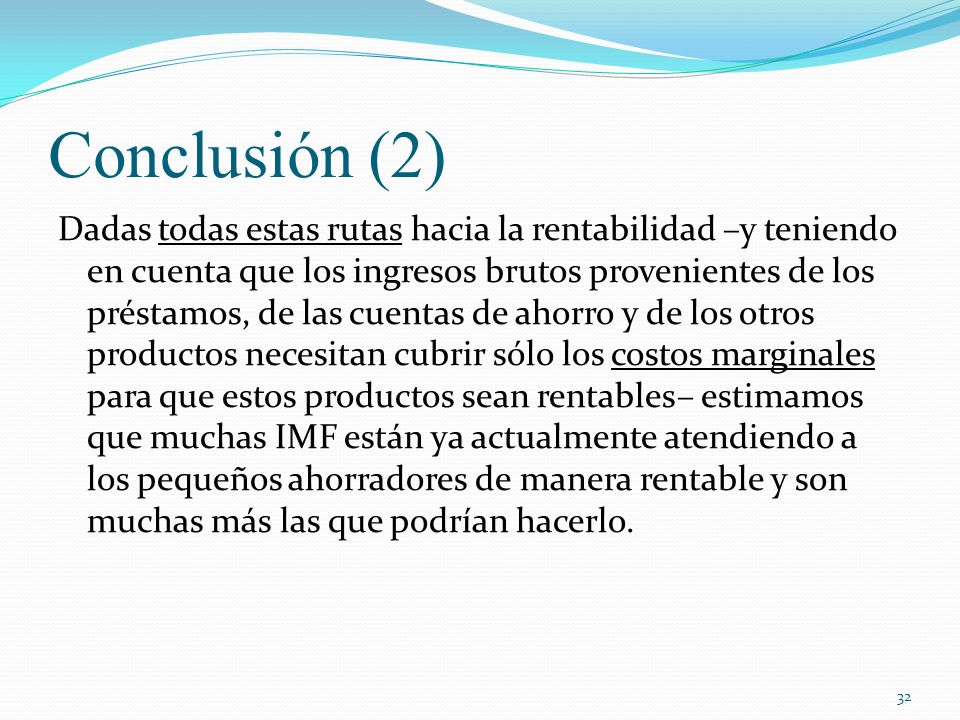 Conclusión (2)

Dadas todas estas rutas hacia la rentabilidad –y teniendo en cuenta que los ingresos brutos provenientes de los préstamos, de las cuentas de ahorro y de los otros productos necesitan cubrir sólo los costos marginales para que estos productos sean rentables– estimamos que muchas IMF están ya actualmente atendiendo a los pequeños ahorradores de manera rentable y son muchas más las que podrían hacerlo.

32